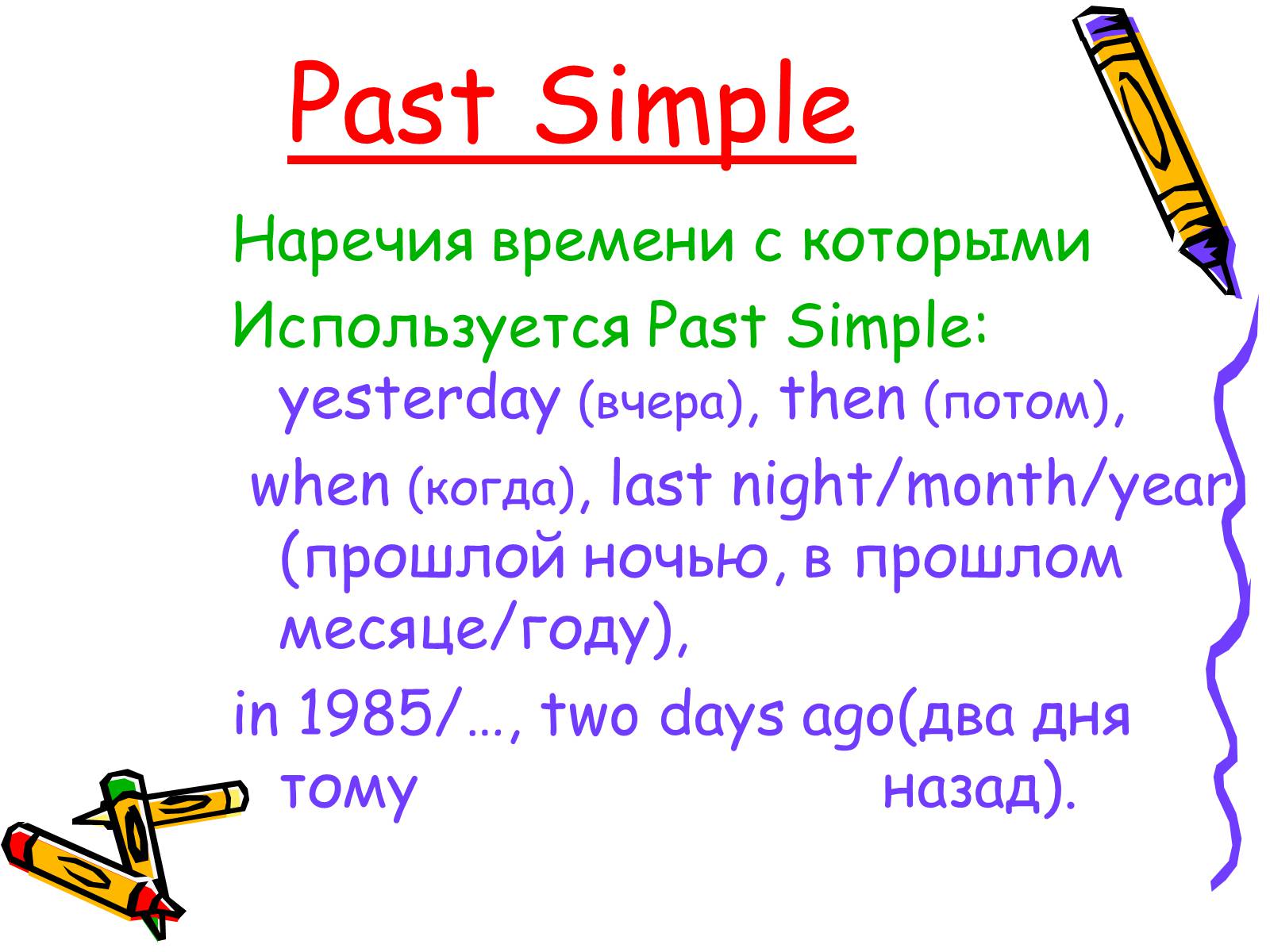 Past Simple

Наречия времени с которыми Используется Past Simple: yesterday (вчера), then (потом), when (когда), last night/month/year (прошлой ночью, в прошлом месяце/году),

in 1985/…, two days ago(два дня тому назад).